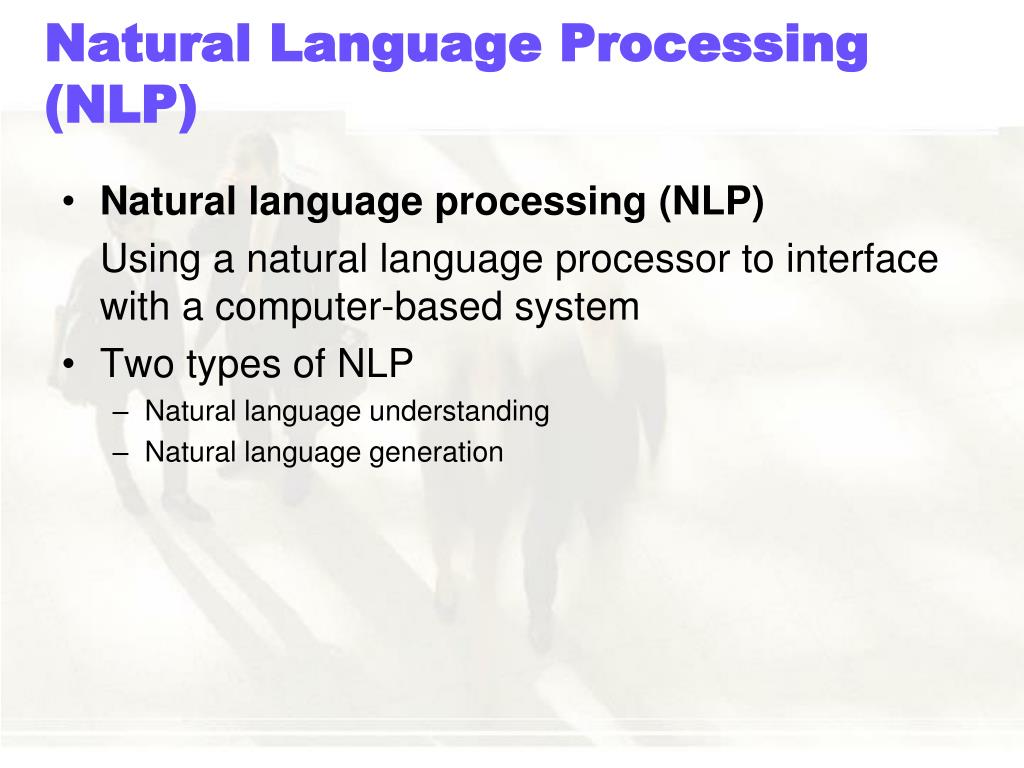 Natural Language Processing (NLP)

• Natural language processing (NLP)
Using a natural language processor to interface with a computer-based system

• Two types of NLP
– Natural language understanding
– Natural language generation